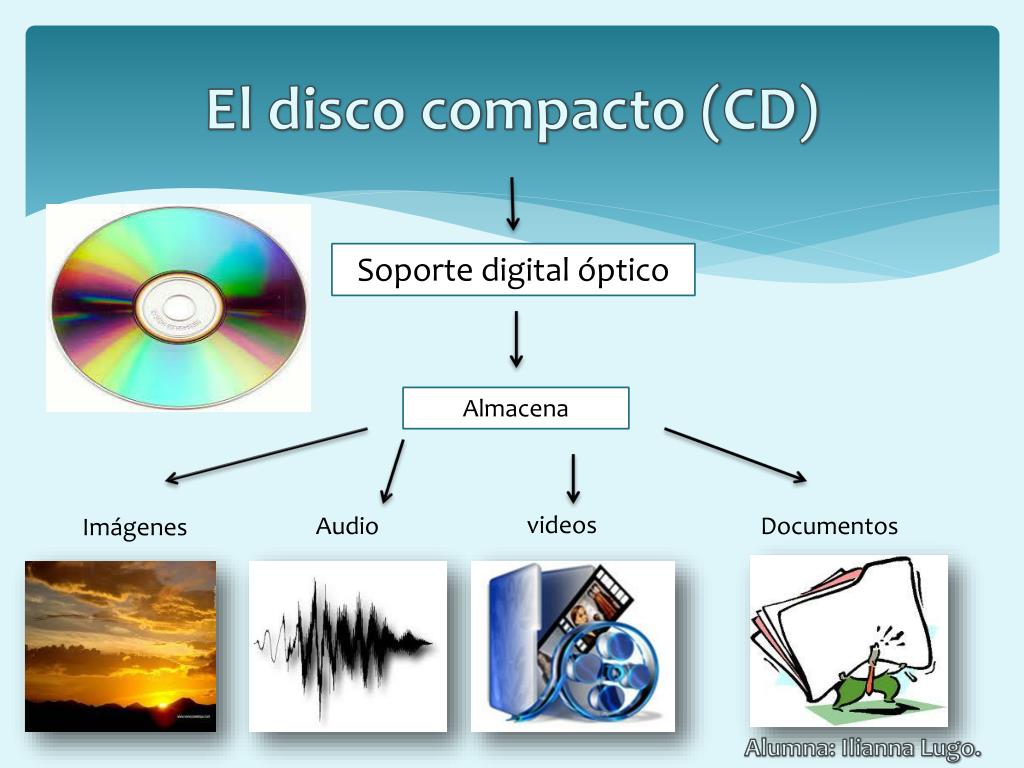 El disco compacto (CD)

Soporte digital óptico

Almacena

Imágenes

Audio

videos

Documentos

Alumna: Ilianna Lugo.